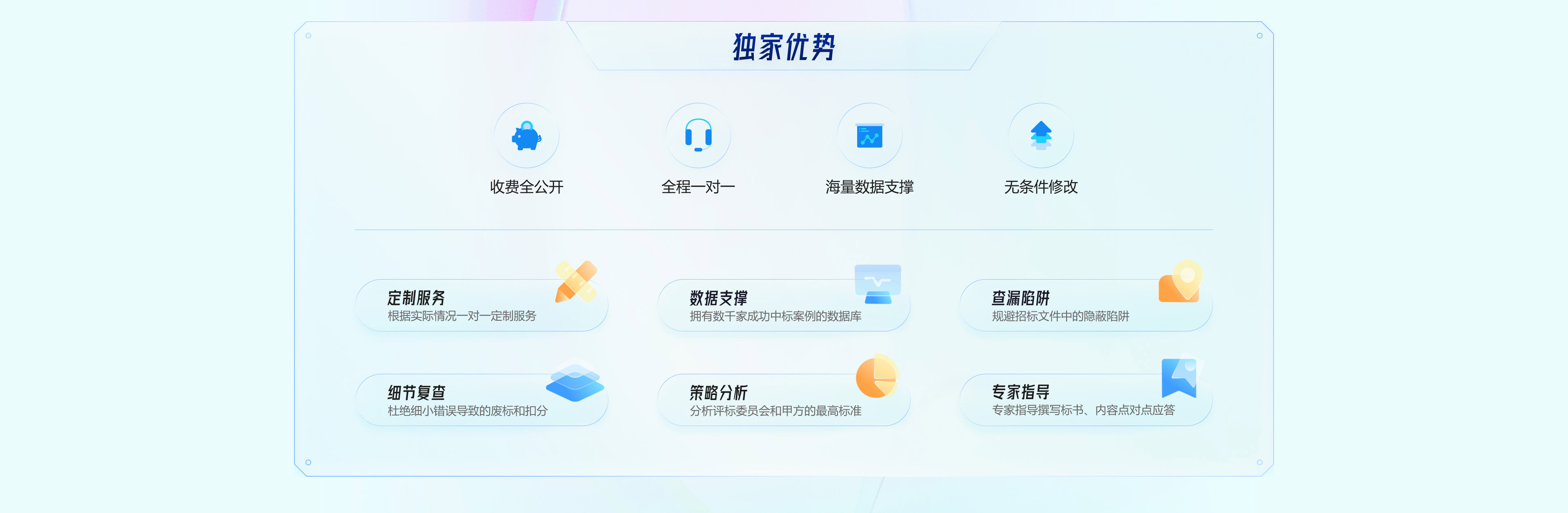 独家优势

收费全公开

全程一对一

海量数据支撑

无条件修改

定制服务
根据实际情况一对一定制服务

数据支撑
拥有数千家成功中标案例的数据库

查漏陷阱
规避招标文件中的隐蔽陷阱

细节复查
杜绝细小错误导致的废标和扣分

策略分析
分析评标委员会和甲方的最高标准

专家指导
专家指导撰写标书、内容点对点应答